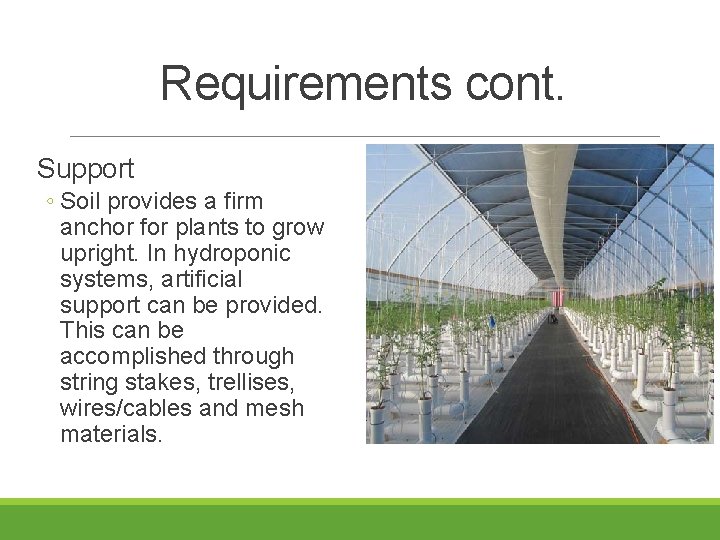 Requirements cont.

Support

◦ Soil provides a firm anchor for plants to grow upright. In hydroponic systems, artificial support can be provided. This can be accomplished through string stakes, trellises, wires/cables and mesh materials.